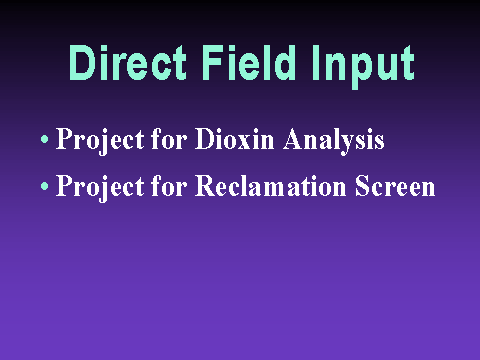 Direct Field Input

• Project for Dioxin Analysis
• Project for Reclamation Screen